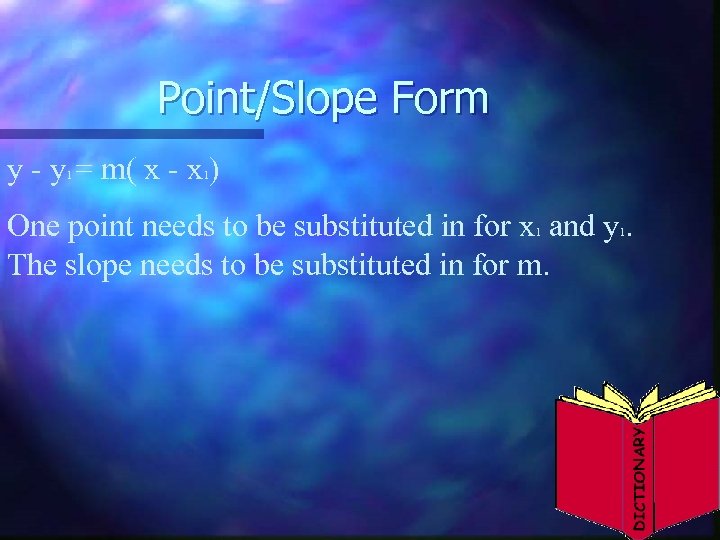 Point/Slope Form

$y - y_1 = m( x - x_1)$

One point needs to be substituted in for $x_1$ and $y_1$.
The slope needs to be substituted in for m.

DICTIONARY